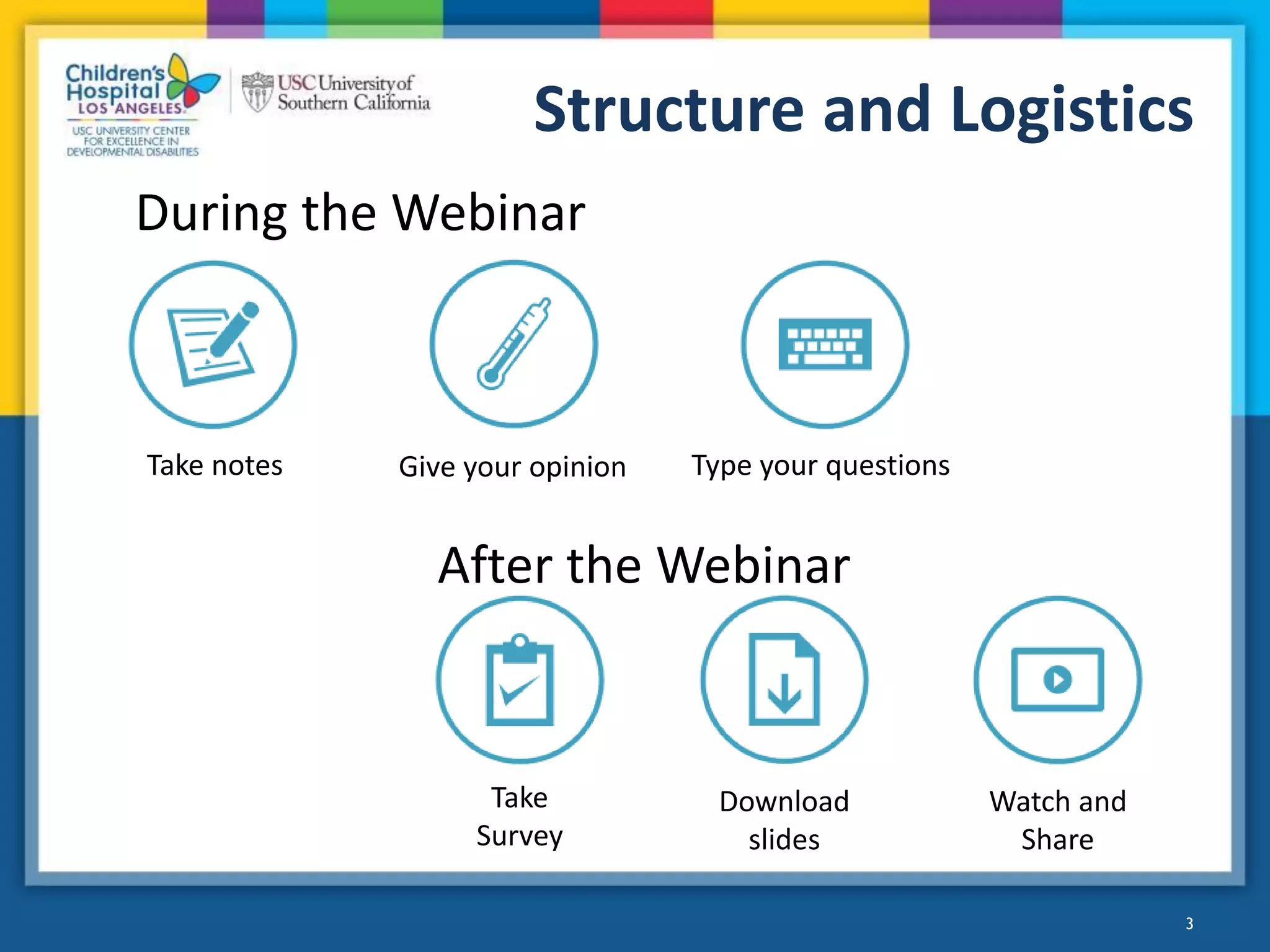 Children's Hospital LOS ANGELES

USC UNIVERSITY CENTER FOR EXCELLENCE IN DEVELOPMENTAL DISABILITIES

USC University of Southern California

Structure and Logistics

During the Webinar

Take notes

Give your opinion

Type your questions

After the Webinar

Take Survey

Download slides

Watch and Share

3